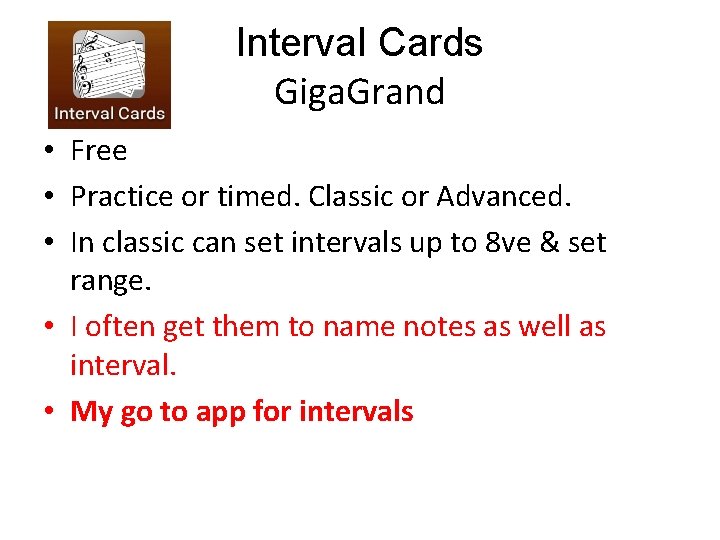 Interval Cards

Interval Cards
GigaGrand

• Free
• Practice or timed. Classic or Advanced.
• In classic can set intervals up to 8ve & set range.
• I often get them to name notes as well as interval.
• My go to app for intervals